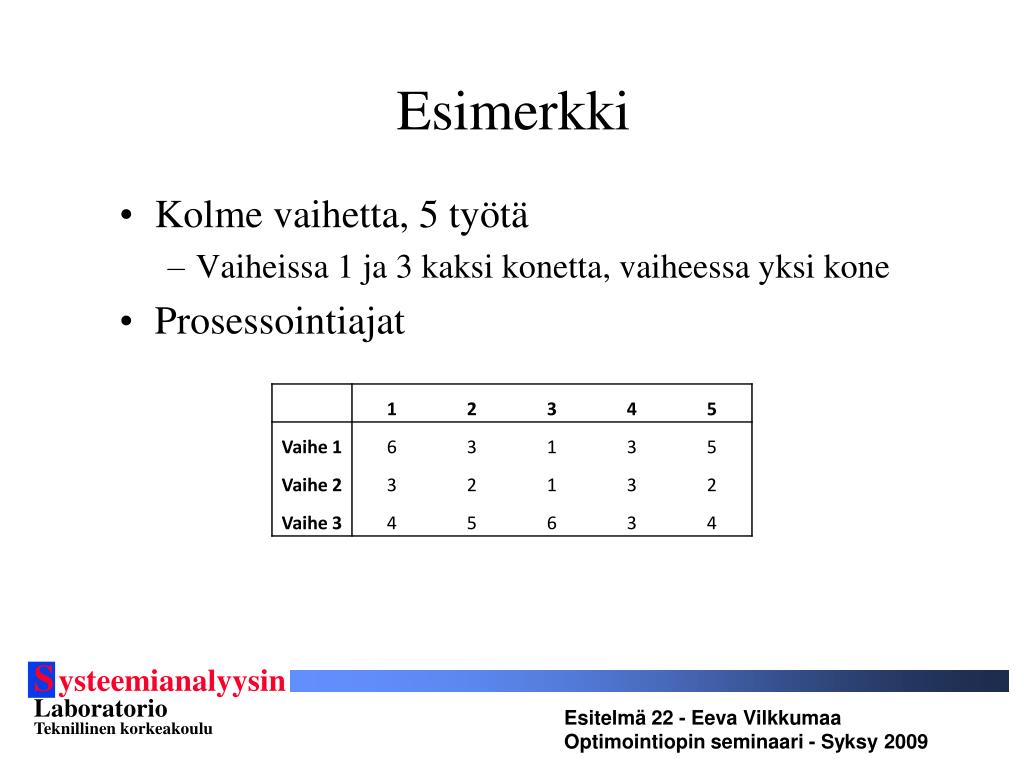 Esimerkki

• Kolme vaihetta, 5 työtä
– Vaiheissa 1 ja 3 kaksi konetta, vaiheessa yksi kone
• Prosessointiajat

| | 1 | 2 | 3 | 4 | 5 |
|---|---|---|---|---|---|
| Vaihe 1 | 6 | 3 | 1 | 3 | 5 |
| Vaihe 2 | 3 | 2 | 1 | 3 | 2 |
| Vaihe 3 | 4 | 5 | 6 | 3 | 4 |

Systeemianalyysin
Laboratorio
Teknillinen korkeakoulu

Esitelmä 22 - Eeva Vilkkumaa
Optimointiopin seminaari - Syksy 2009